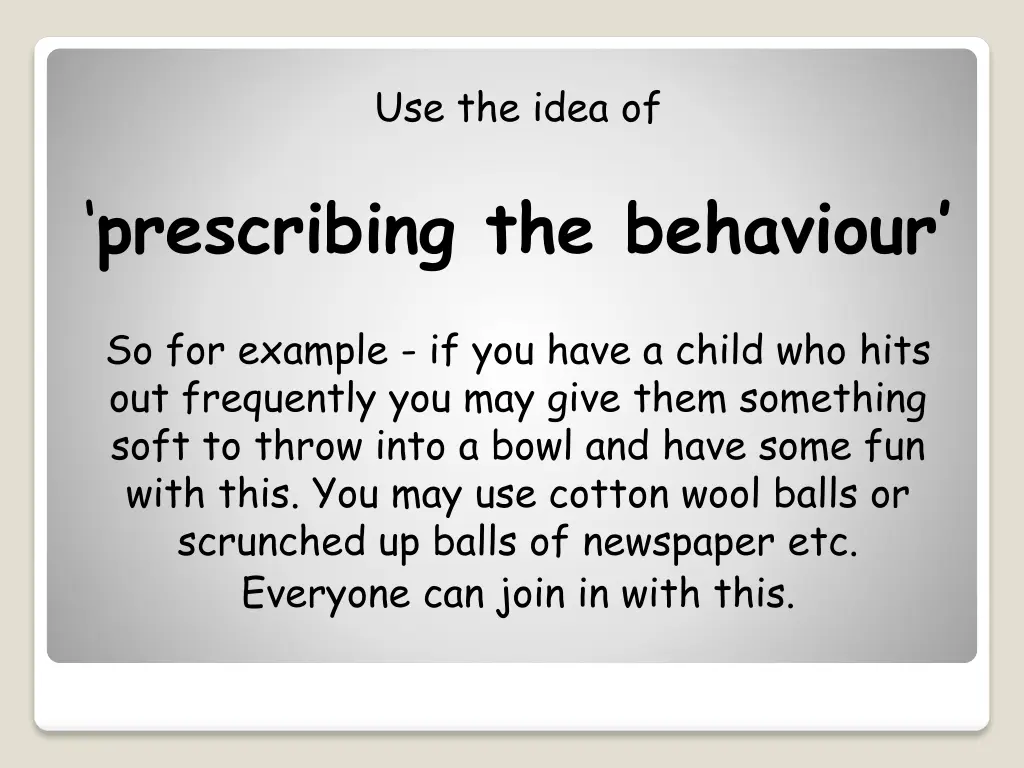 Use the idea of

‘prescribing the behaviour’

So for example - if you have a child who hits out frequently you may give them something soft to throw into a bowl and have some fun with this. You may use cotton wool balls or scrunched up balls of newspaper etc. Everyone can join in with this.